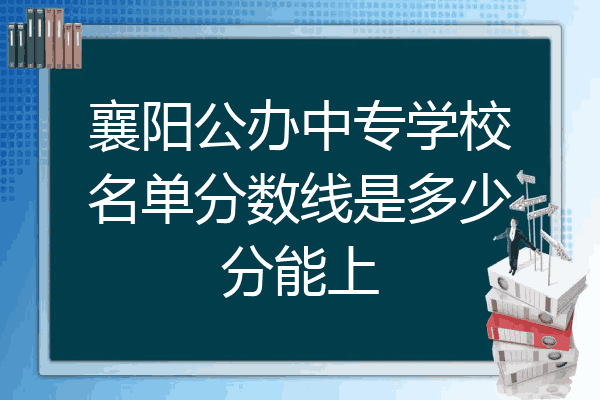 襄阳公办中专学校名单分数线是多少分能上